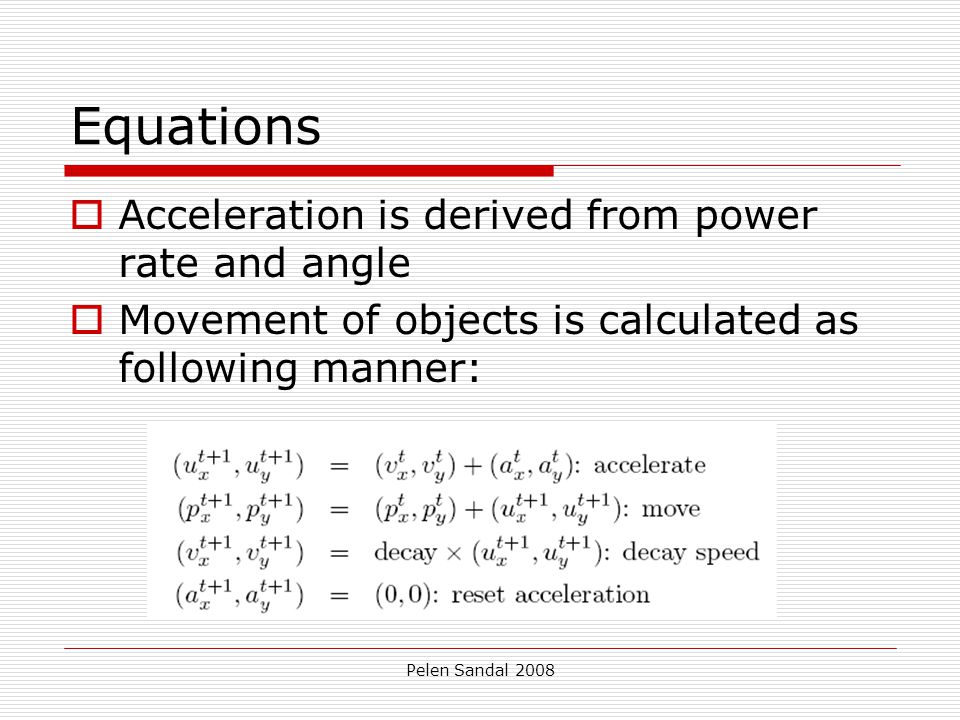 Equations

Acceleration is derived from power rate and angle

Movement of objects is calculated as following manner:

$(u_x^{t+1}, u_y^{t+1}) = (v_x^t, v_y^t) + (a_x^t, a_y^t)$: accelerate
$(p_x^{t+1}, p_y^{t+1}) = (p_x^t, p_y^t) + (u_x^{t+1}, u_y^{t+1})$: move
$(v_x^{t+1}, v_y^{t+1}) = \text{decay} \times (u_x^{t+1}, u_y^{t+1})$: decay speed
$(a_x^{t+1}, a_y^{t+1}) = (0, 0)$: reset acceleration

Pelen Sandal 2008